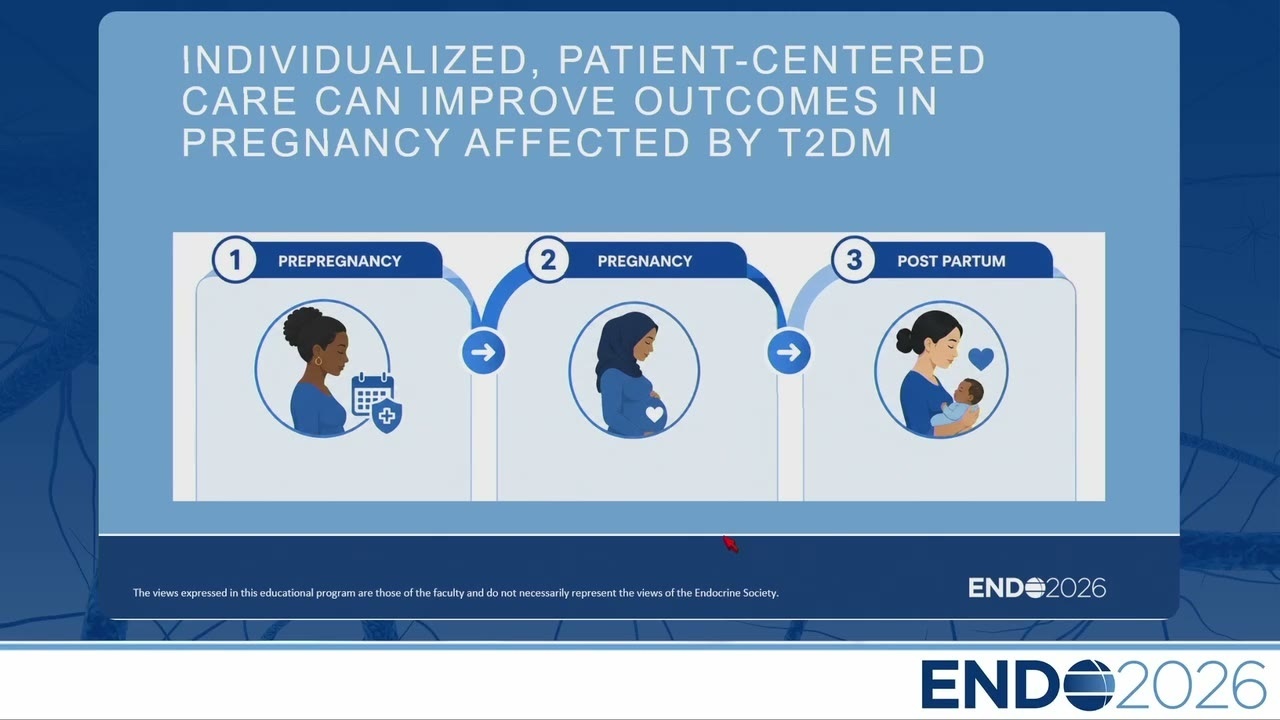 INDIVIDUALIZED, PATIENT-CENTERED CARE CAN IMPROVE OUTCOMES IN PREGNANCY AFFECTED BY T2DM

1 PREPREGNANCY

2 PREGNANCY

3 POST PARTUM

The views expressed in this educational program are those of the faculty and do not necessarily represent the views of the Endocrine Society.

ENDO2026

ENDO2026